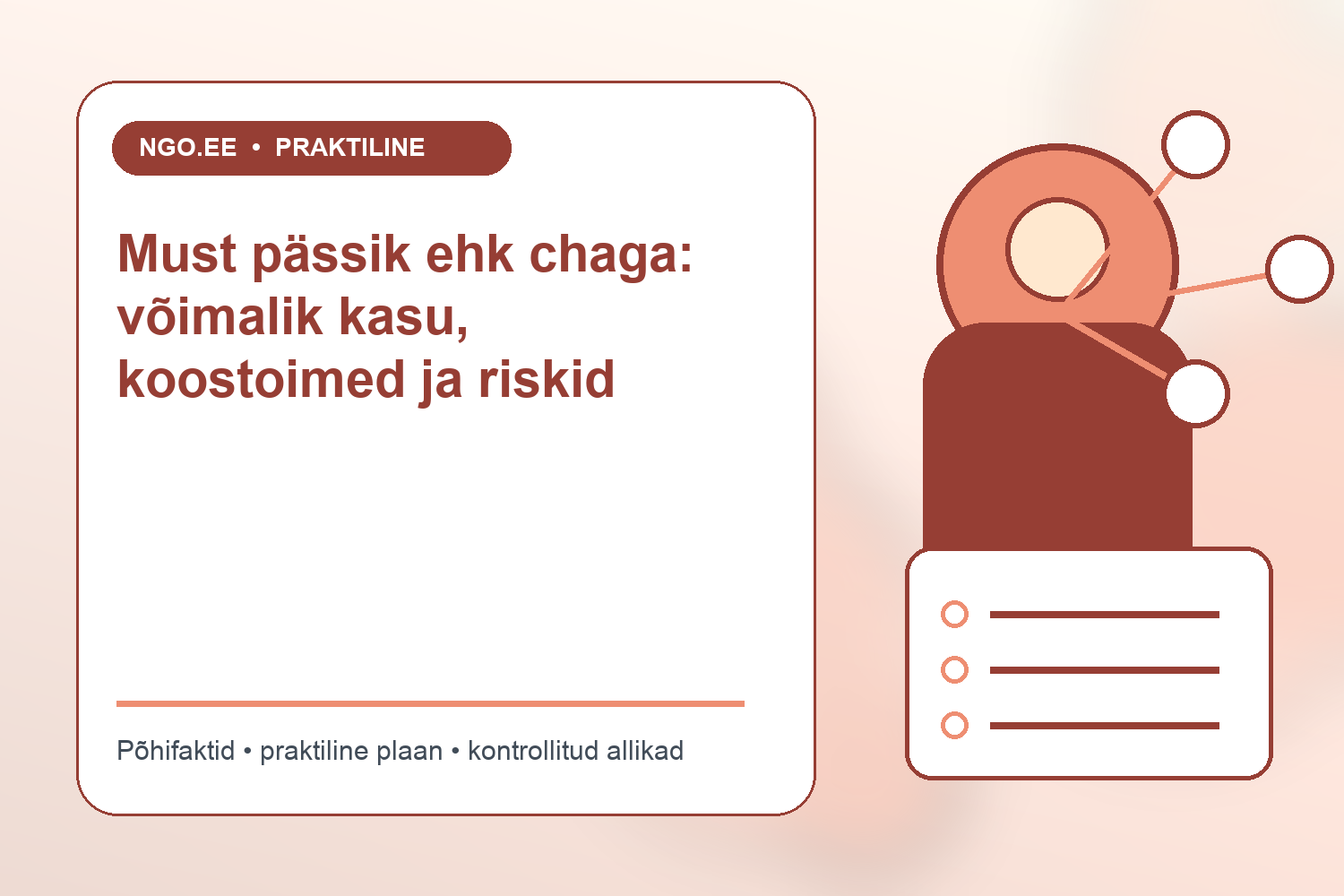 NGO.EE • PRAKTILINE

Must pässik ehk chaga: võimalik kasu, koostoimed ja riskid

Põhifaktid • praktiline plaan • kontrollitud allikad